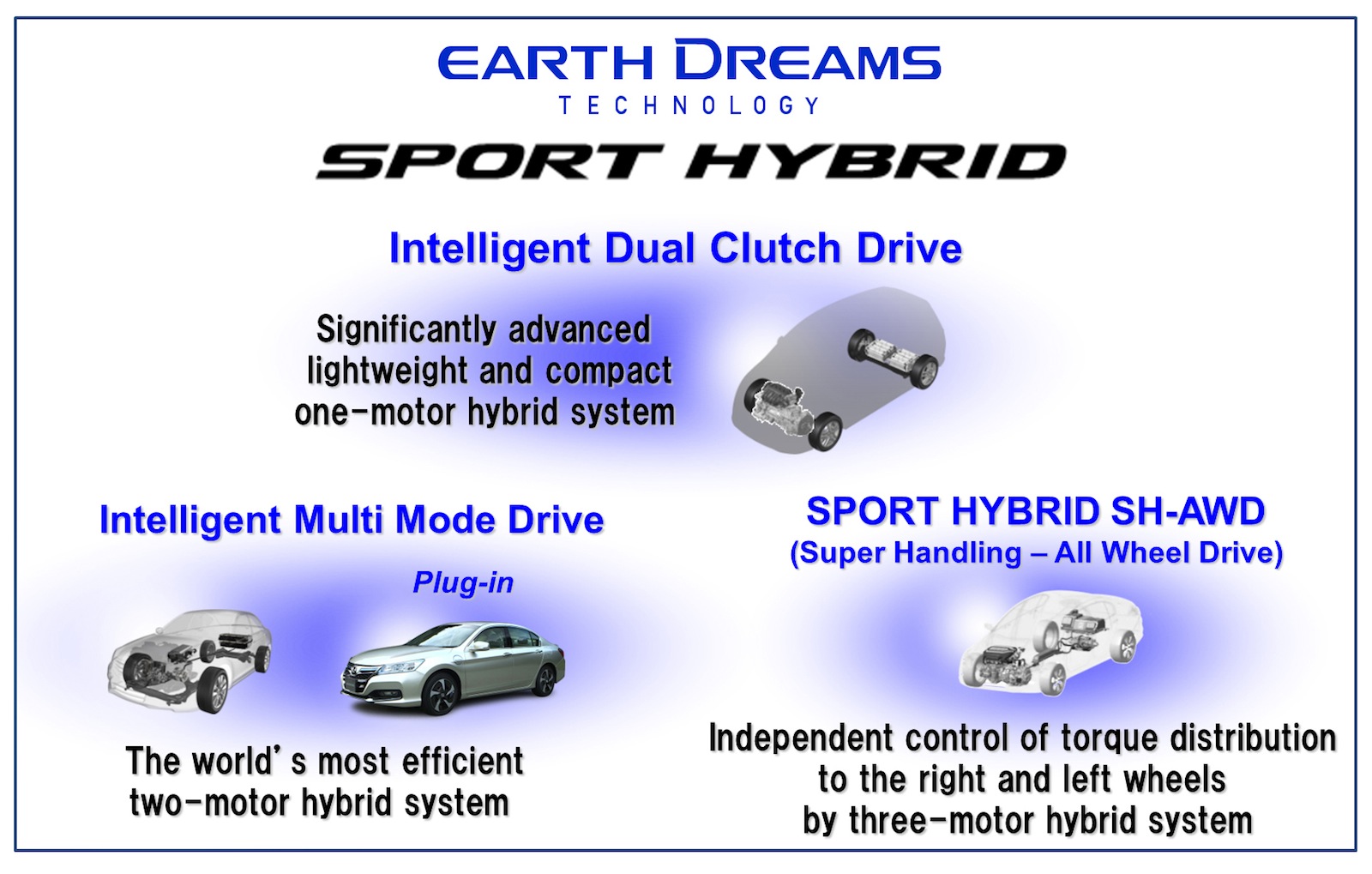 EARTH DREAMS
TECHNOLOGY

SPORT HYBRID

Intelligent Dual Clutch Drive

Significantly advanced lightweight and compact one-motor hybrid system

Intelligent Multi Mode Drive

Plug-in

The world's most efficient two-motor hybrid system

SPORT HYBRID SH-AWD
(Super Handling – All Wheel Drive)

Independent control of torque distribution to the right and left wheels by three-motor hybrid system